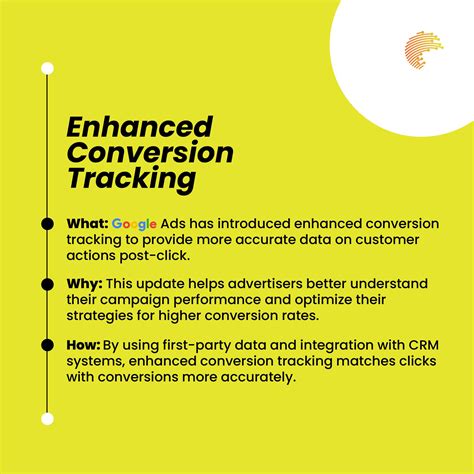 Enhanced Conversion Tracking

What: Google Ads has introduced enhanced conversion tracking to provide more accurate data on customer actions post-click.

Why: This update helps advertisers better understand their campaign performance and optimize their strategies for higher conversion rates.

How: By using first-party data and integration with CRM systems, enhanced conversion tracking matches clicks with conversions more accurately.